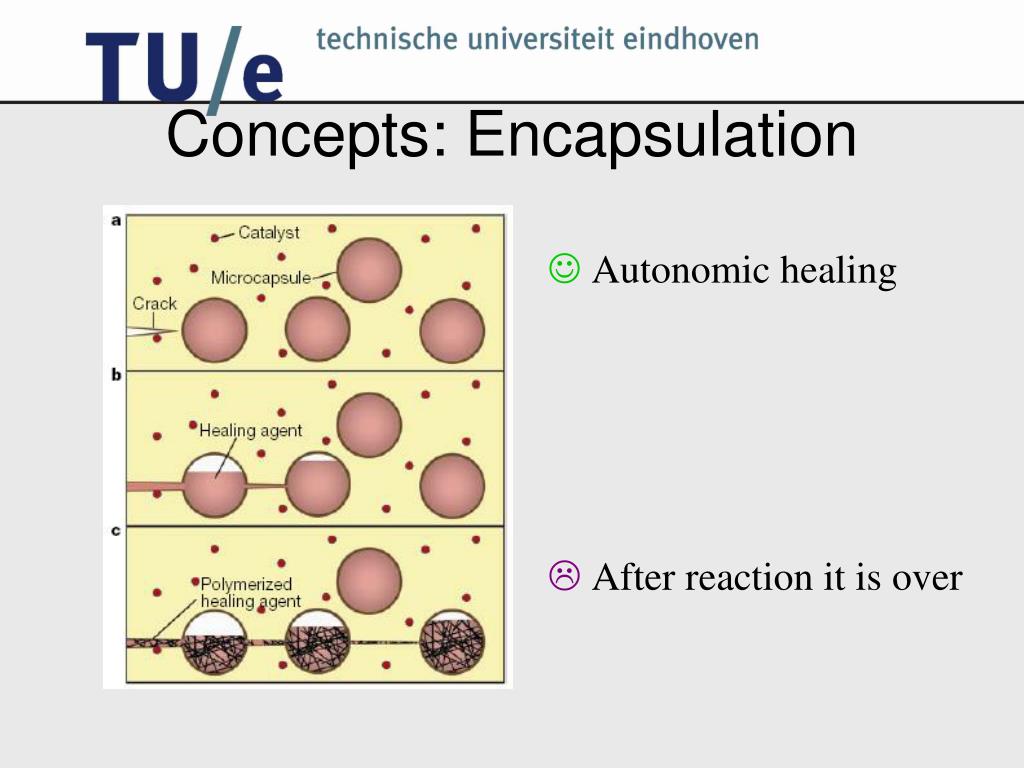 TU/e technische universiteit eindhoven

Concepts: Encapsulation

a
Catalyst
Microcapsule
Crack
b
Healing agent
c
Polymerized healing agent

☺ Autonomic healing

☹ After reaction it is over